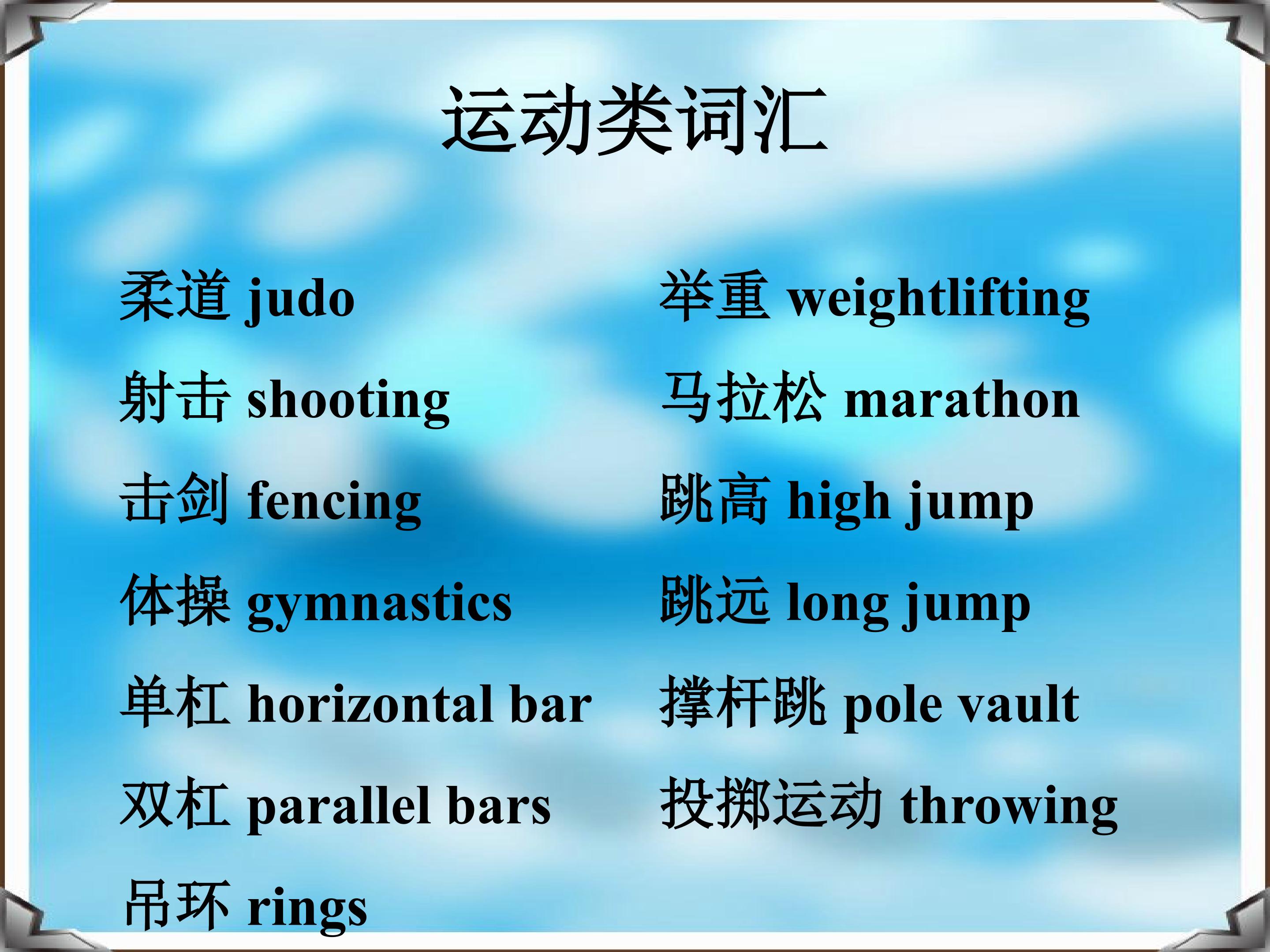 运动类词汇

柔道 judo

射击 shooting

击剑 fencing

体操 gymnastics

单杠 horizontal bar

双杠 parallel bars

吊环 rings

举重 weightlifting

马拉松 marathon

跳高 high jump

跳远 long jump

撑杆跳 pole vault

投掷运动 throwing